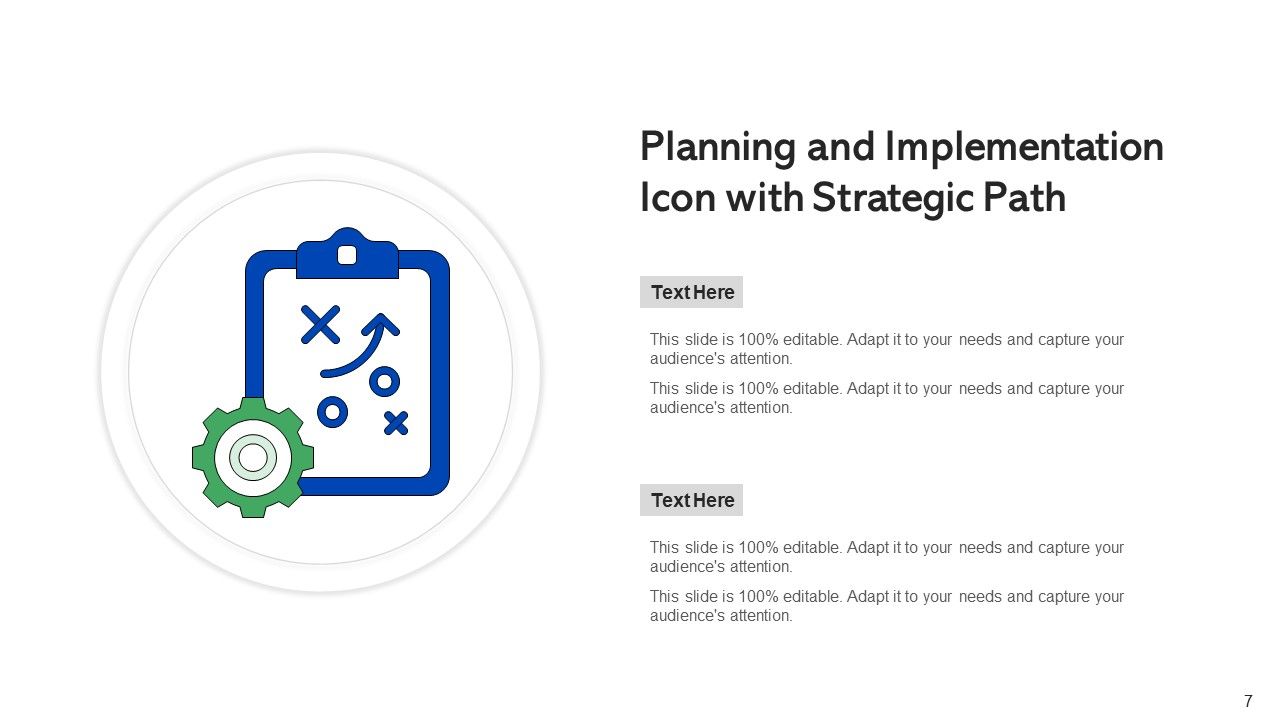 Planning and Implementation Icon with Strategic Path

Text Here

This slide is 100% editable. Adapt it to your needs and capture your audience's attention.

This slide is 100% editable. Adapt it to your needs and capture your audience's attention.

Text Here

This slide is 100% editable. Adapt it to your needs and capture your audience's attention.

This slide is 100% editable. Adapt it to your needs and capture your audience's attention.

7